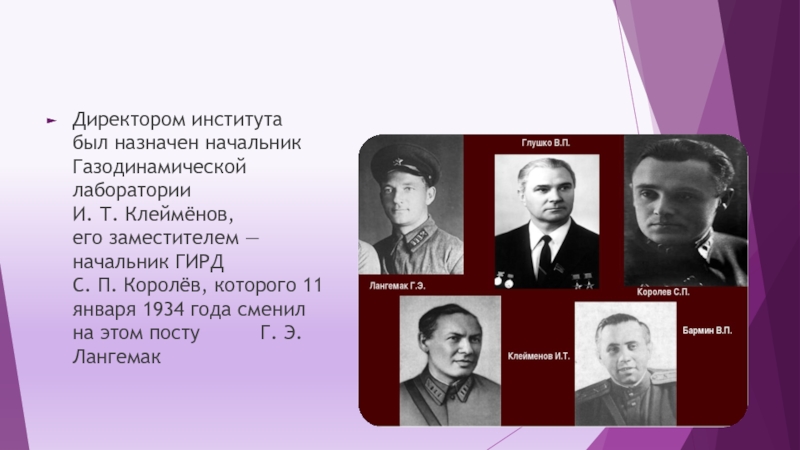 Директором института был назначен начальник Газодинамической лаборатории И. Т. Клеймёнов, его заместителем — начальник ГИРД С. П. Королёв, которого 11 января 1934 года сменил на этом посту Г. Э. Лангемак

Глушко В.П.

Лангемак Г.Э.

Королев С.П.

Клейменов И.Т.

Бармин В.П.